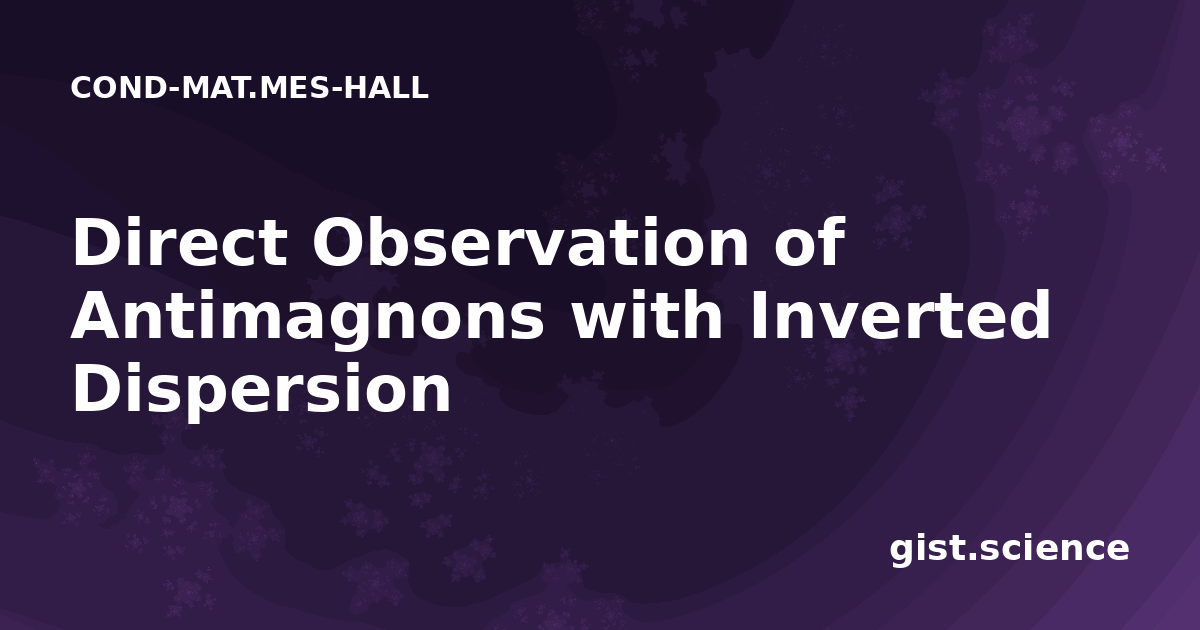 COND-MAT.MES-HALL

Direct Observation of Antimagnons with Inverted Dispersion

gist.science